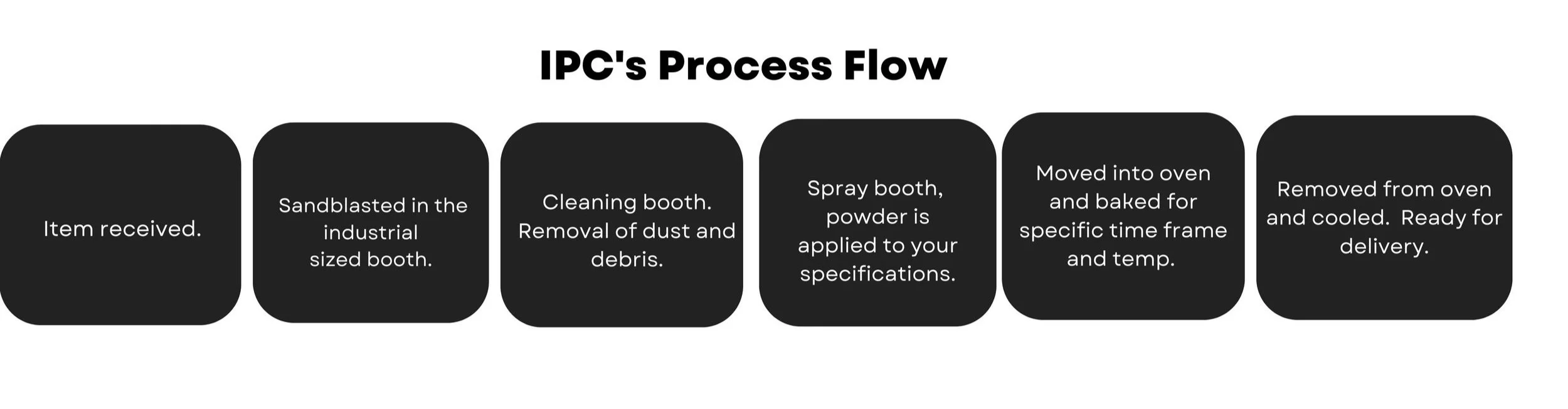 IPC's Process Flow

Item received.

Sandblasted in the industrial sized booth.

Cleaning booth. Removal of dust and debris.

Spray booth, powder is applied to your specifications.

Moved into oven and baked for specific time frame and temp.

Removed from oven and cooled. Ready for delivery.